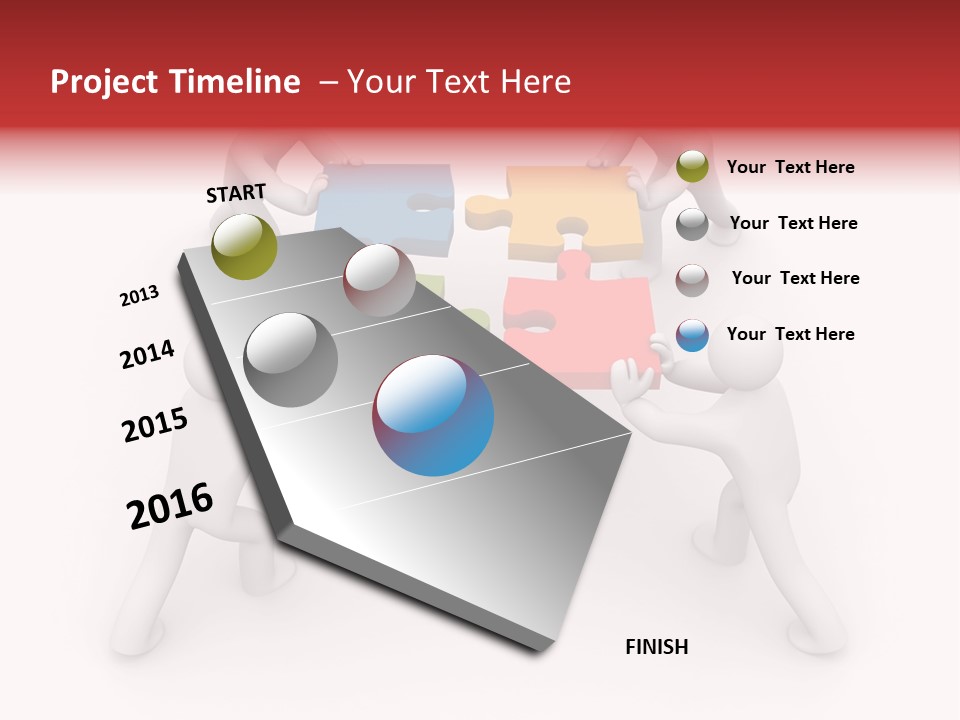 Project Timeline – Your Text Here

START

2013

2014

2015

2016

FINISH

Your Text Here

Your Text Here

Your Text Here

Your Text Here